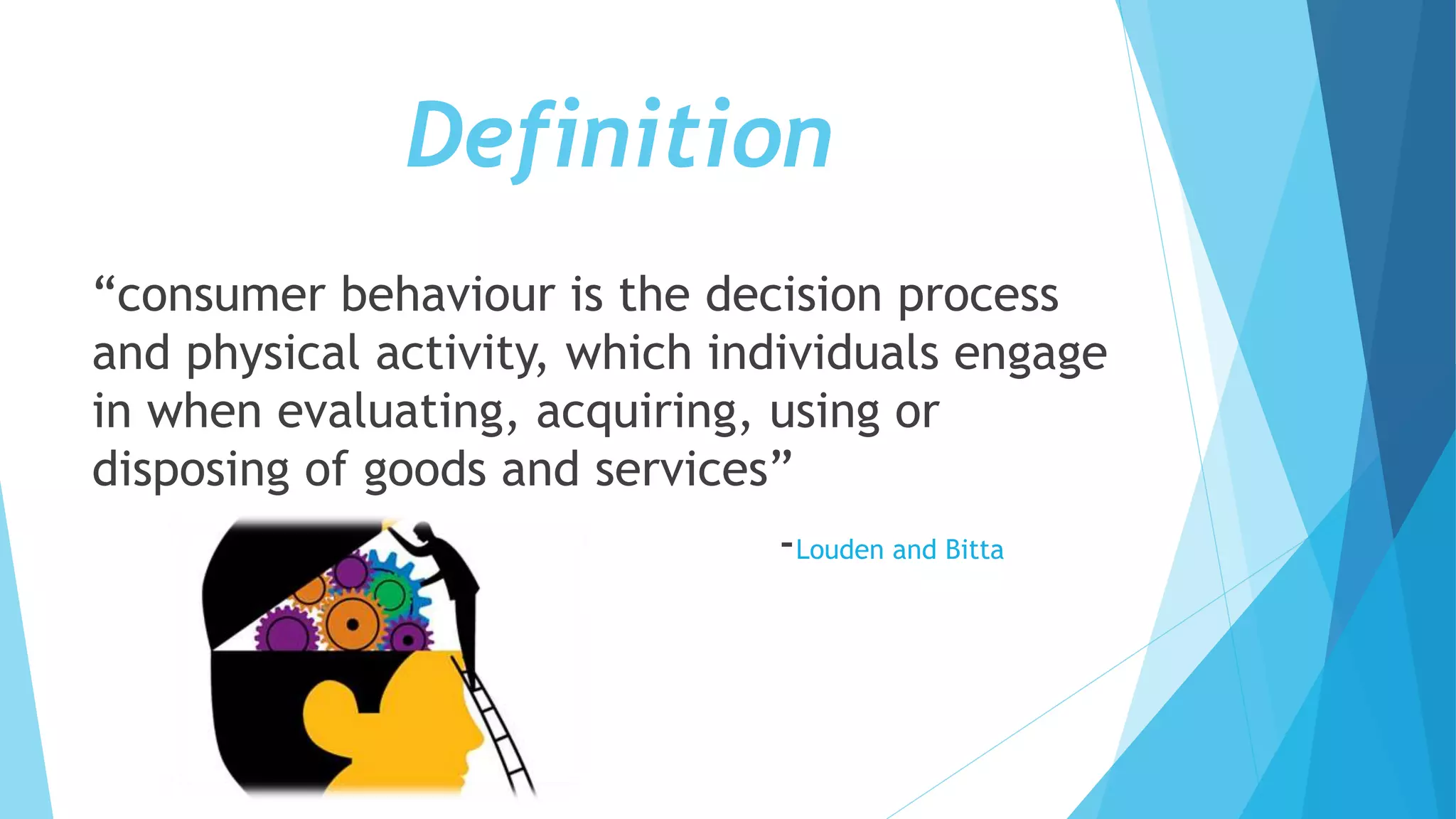 Definition

“consumer behaviour is the decision process and physical activity, which individuals engage in when evaluating, acquiring, using or disposing of goods and services”

-Louden and Bitta